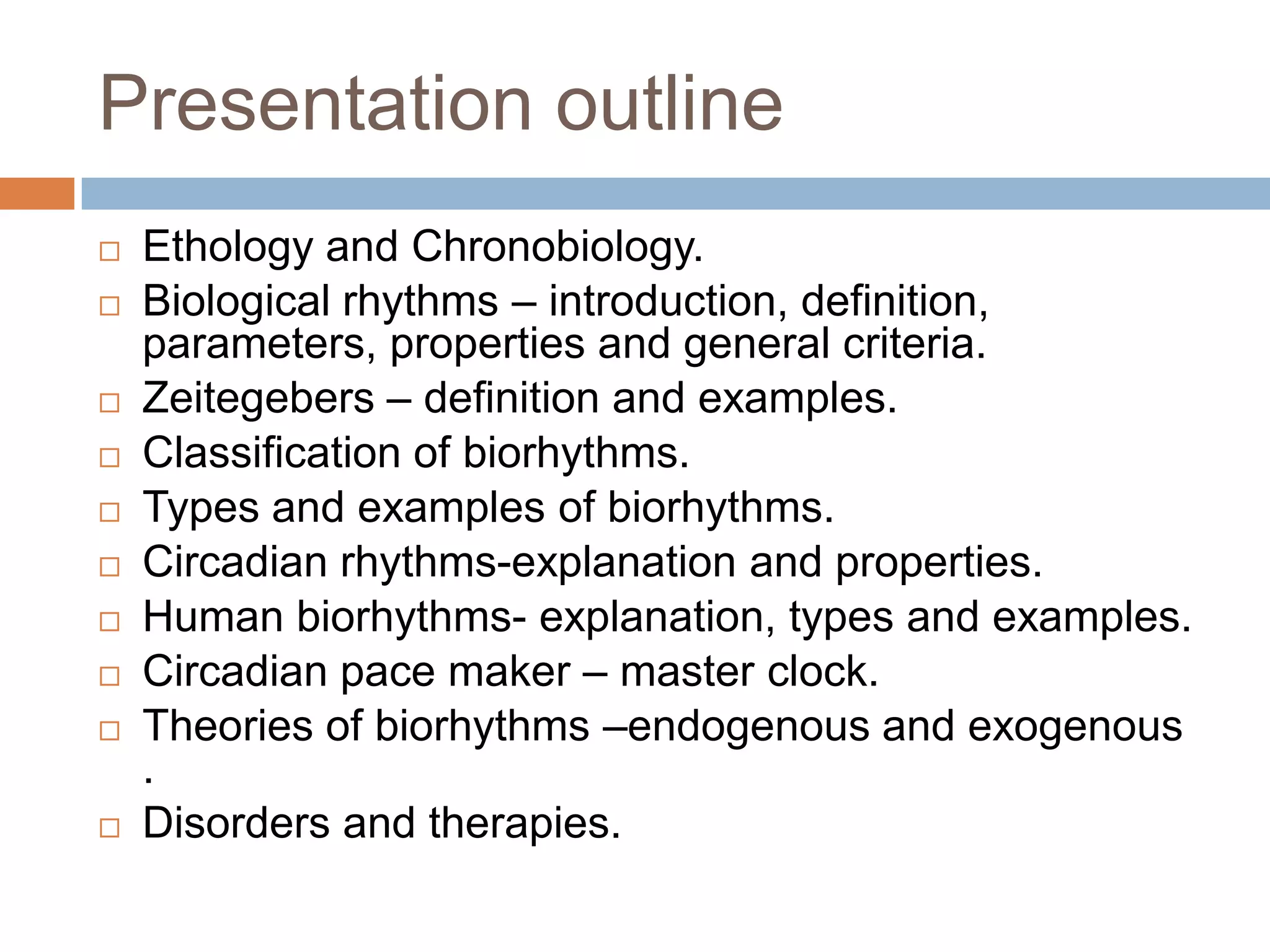 Presentation outline

□ Ethology and Chronobiology.
□ Biological rhythms – introduction, definition, parameters, properties and general criteria.
□ Zeitegebers – definition and examples.
□ Classification of biorhythms.
□ Types and examples of biorhythms.
□ Circadian rhythms-explanation and properties.
□ Human biorhythms- explanation, types and examples.
□ Circadian pace maker – master clock.
□ Theories of biorhythms –endogenous and exogenous .
□ Disorders and therapies.